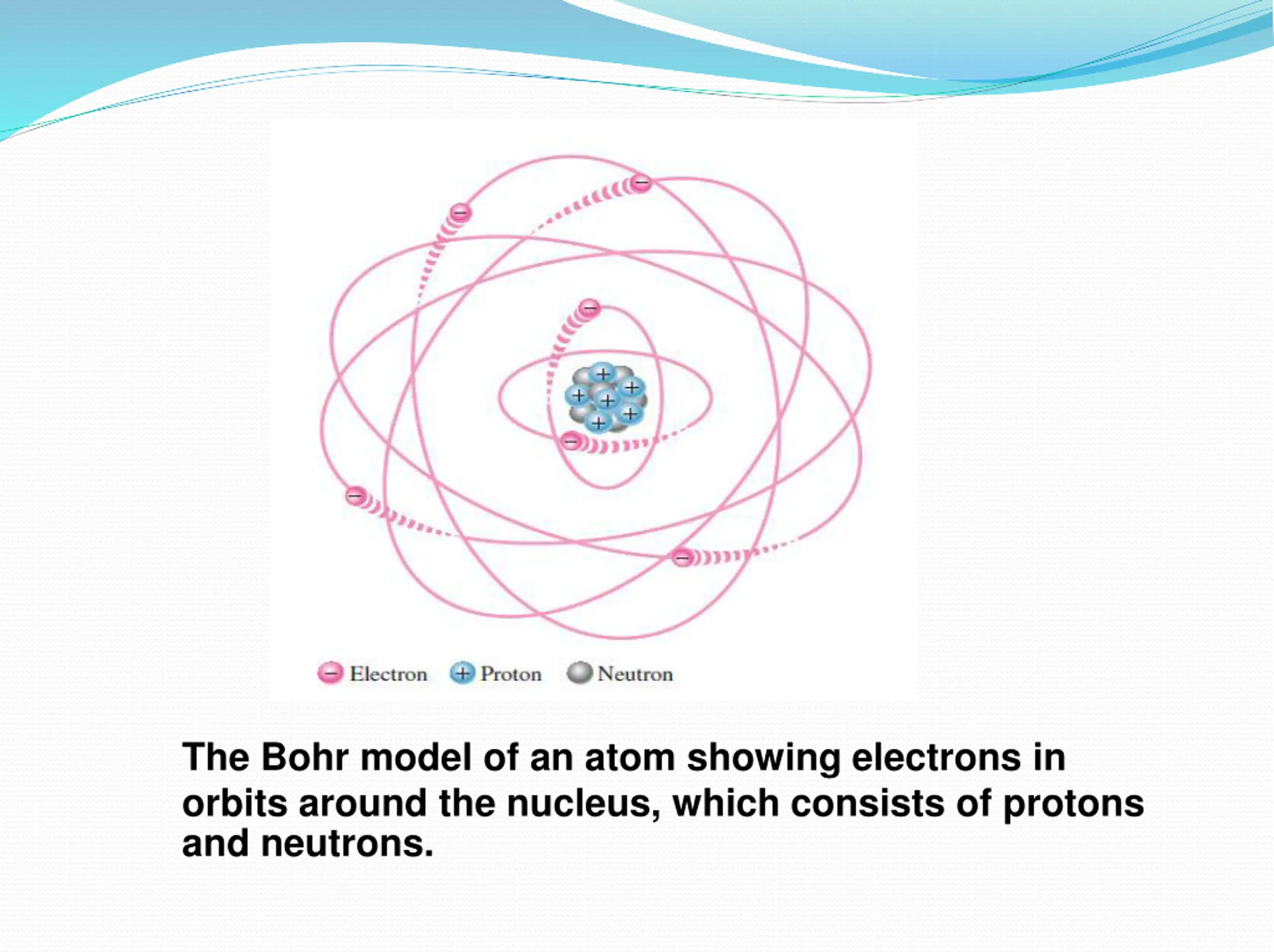 Electron Proton Neutron

The Bohr model of an atom showing electrons in orbits around the nucleus, which consists of protons and neutrons.